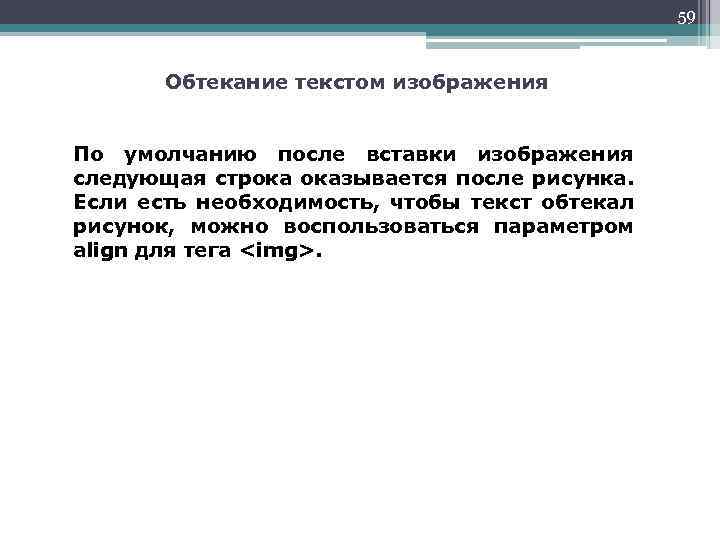 59

Обтекание текстом изображения

По умолчанию после вставки изображения следующая строка оказывается после рисунка. Если есть необходимость, чтобы текст обтекал рисунок, можно воспользоваться параметром align для тега <img>.